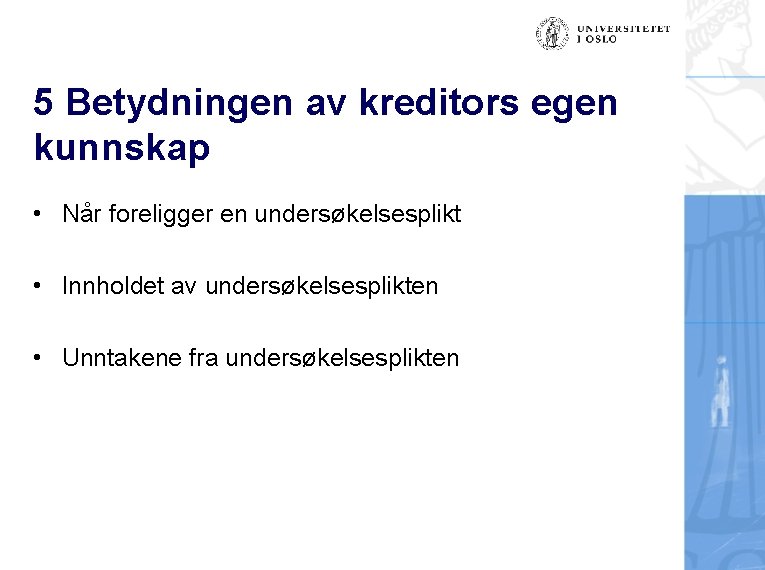 UNIVERSITETET I OSLO

5 Betydningen av kreditors egen kunnskap

• Når foreligger en undersøkelsesplikt

• Innholdet av undersøkelsesplikten

• Unntakene fra undersøkelsesplikten